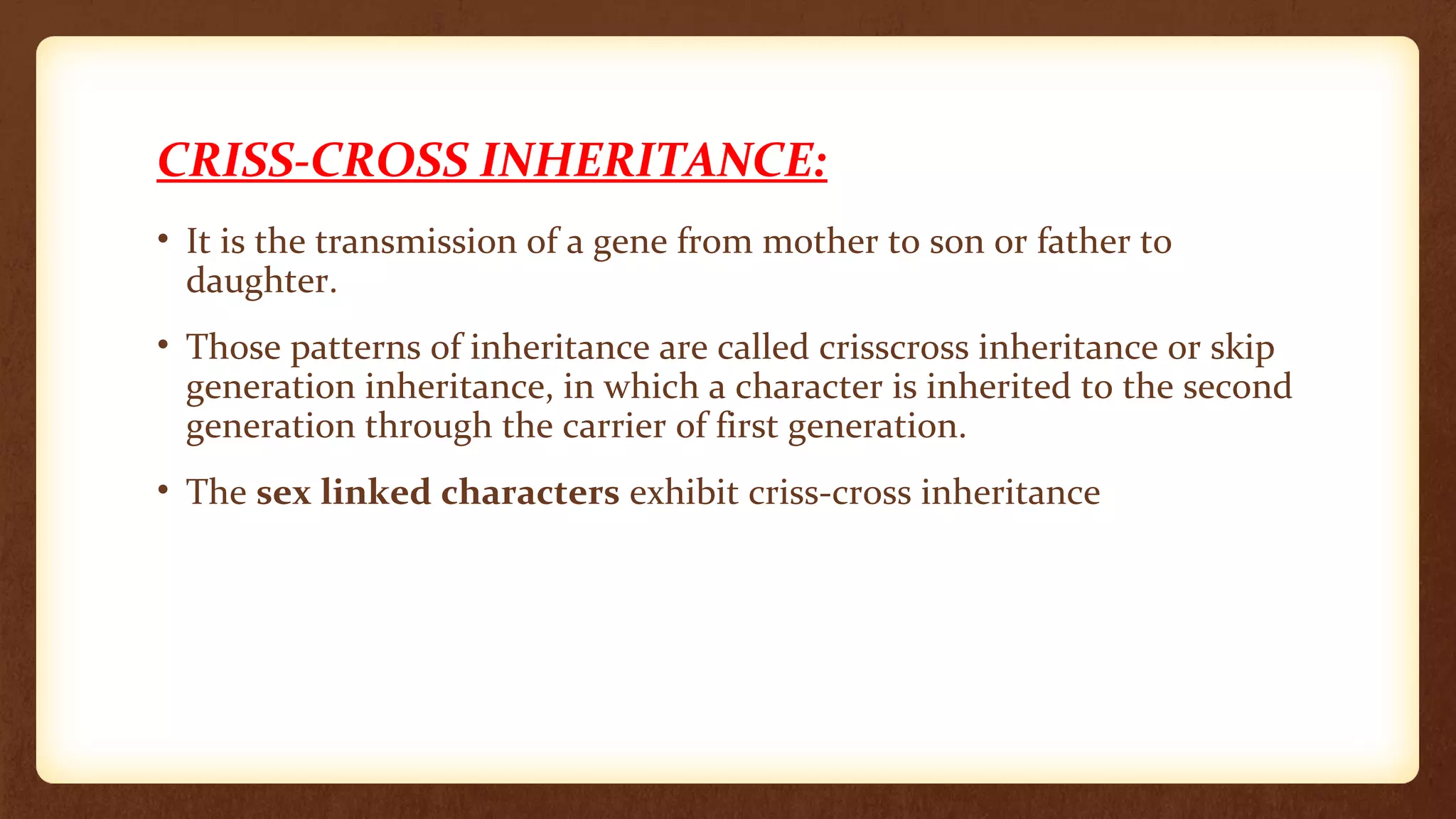 CRISS-CROSS INHERITANCE:

• It is the transmission of a gene from mother to son or father to daughter.

• Those patterns of inheritance are called crisscross inheritance or skip generation inheritance, in which a character is inherited to the second generation through the carrier of first generation.

• The sex linked characters exhibit criss-cross inheritance